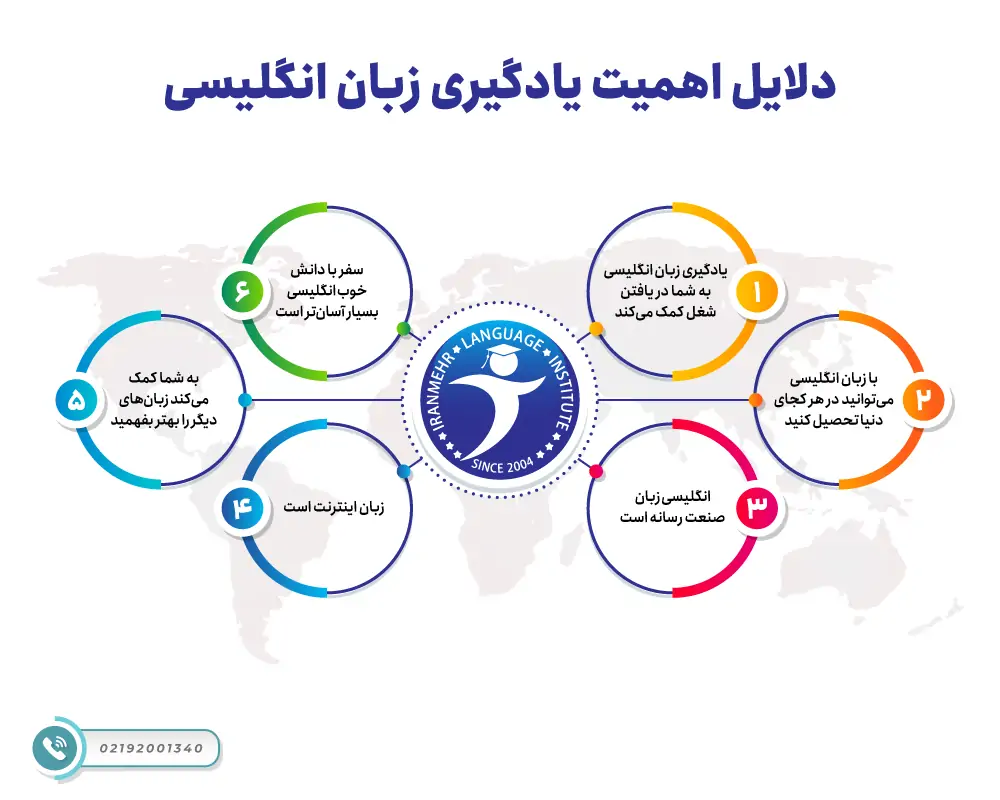 دلایل اهمیت یادگیری زبان انگلیسی

۱
یادگیری زبان انگلیسی به شما در یافتن شغل کمک می‌کند

۲
با زبان انگلیسی می‌توانید در هر کجای دنیا تحصیل کنید

۳
انگلیسی زبان صنعت رسانه است

۴
زبان اینترنت است

۵
به شما کمک می‌کند زبان‌های دیگر را بهتر بفهمید

۶
سفر با دانش خوب انگلیسی بسیار آسان‌تر است

IRANMEHR LANGUAGE INSTITUTE
SINCE 2004

02192001340